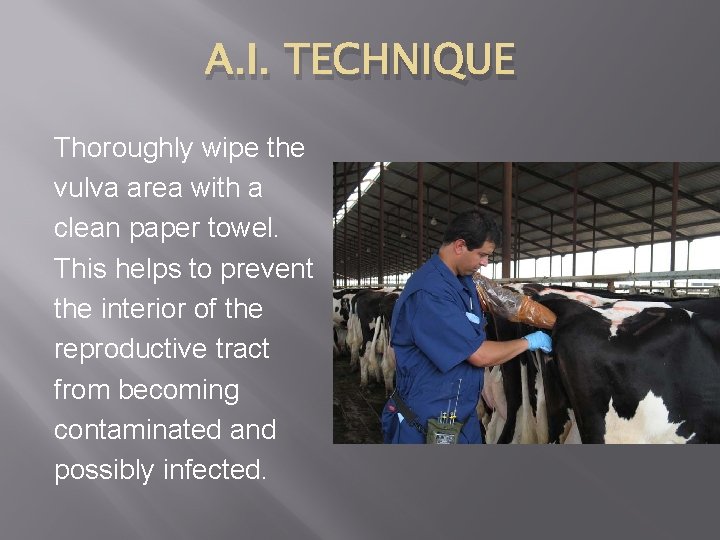 A.I. TECHNIQUE

Thoroughly wipe the vulva area with a clean paper towel. This helps to prevent the interior of the reproductive tract from becoming contaminated and possibly infected.